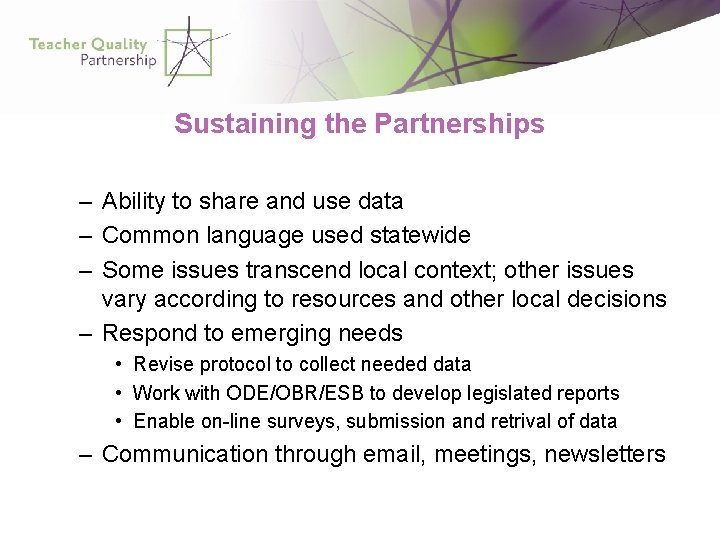 Teacher Quality
Partnership

Sustaining the Partnerships

– Ability to share and use data
– Common language used statewide
– Some issues transcend local context; other issues vary according to resources and other local decisions
– Respond to emerging needs
• Revise protocol to collect needed data
• Work with ODE/OBR/ESB to develop legislated reports
• Enable on-line surveys, submission and retrival of data
– Communication through email, meetings, newsletters